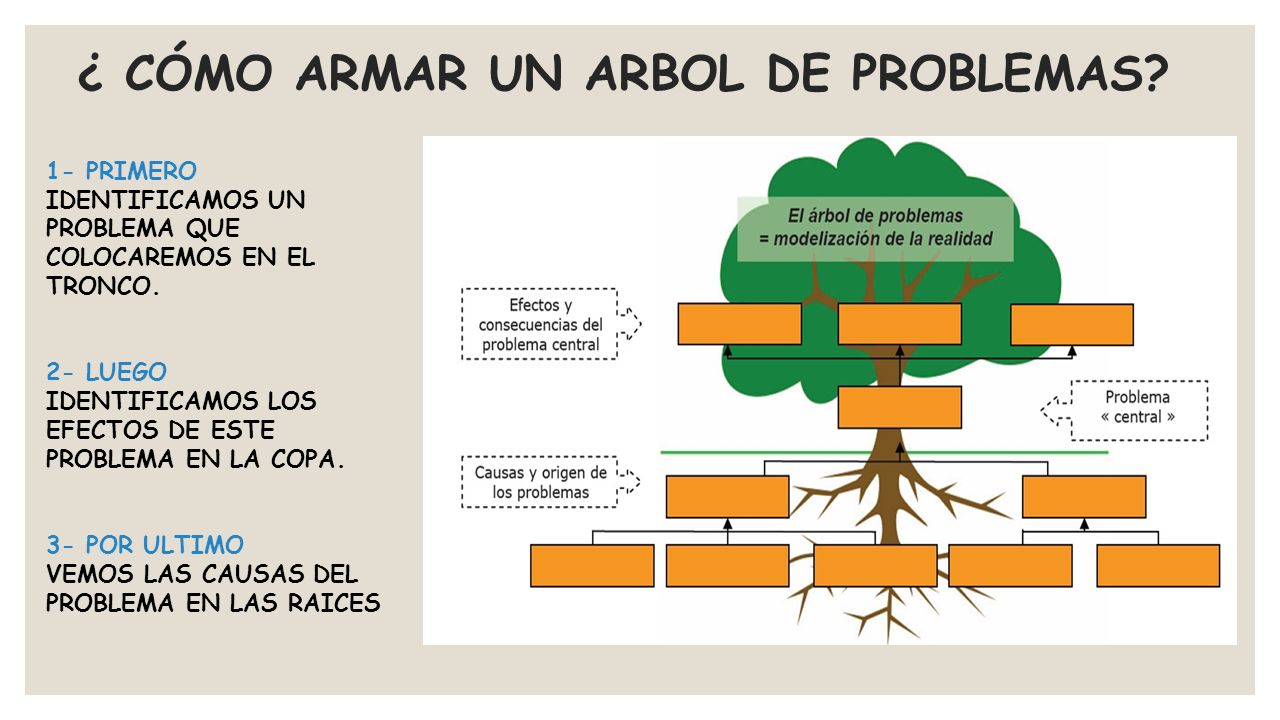 ¿ CÓMO ARMAR UN ARBOL DE PROBLEMAS?

1- PRIMERO
IDENTIFICAMOS UN PROBLEMA QUE COLOCAREMOS EN EL TRONCO.

2- LUEGO
IDENTIFICAMOS LOS EFECTOS DE ESTE PROBLEMA EN LA COPA.

3- POR ULTIMO
VEMOS LAS CAUSAS DEL PROBLEMA EN LAS RAICES

El árbol de problemas = modelización de la realidad

Efectos y consecuencias del problema central

Problema « central »

Causas y origen de los problemas